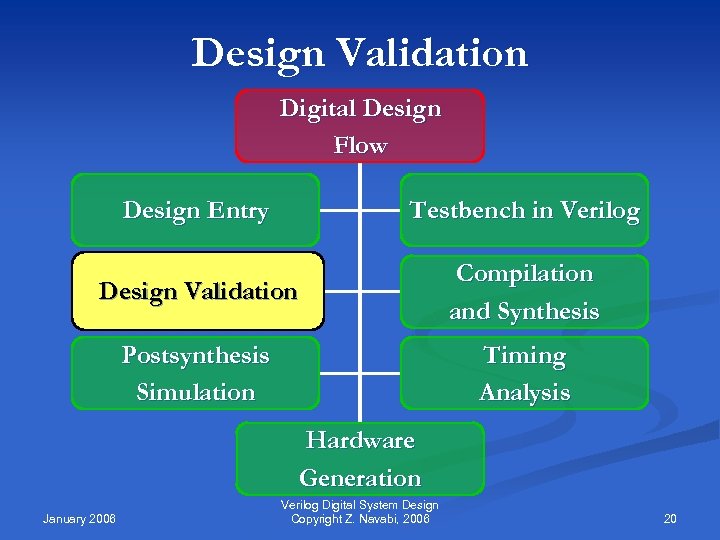 Design Validation

Digital Design Flow

Design Entry

Testbench in Verilog

Design Validation

Compilation and Synthesis

Postsynthesis Simulation

Timing Analysis

Hardware Generation

January 2006

Verilog Digital System Design
Copyright Z. Navabi, 2006

20